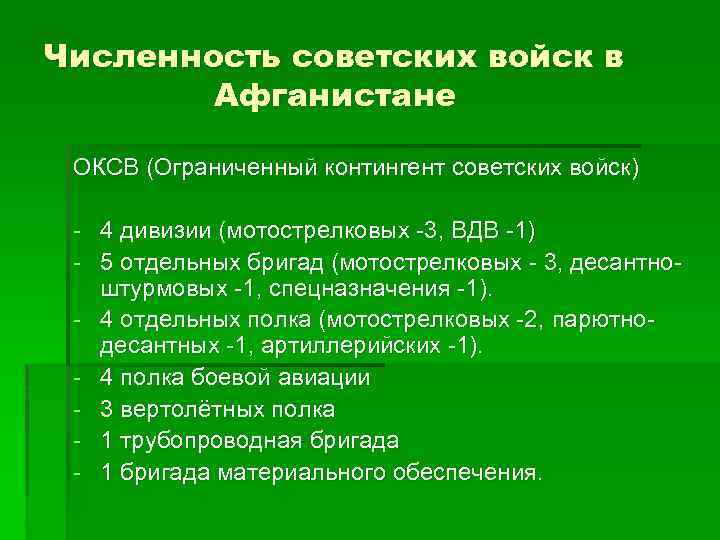 Численность советских войск в Афганистане

ОКСВ (Ограниченный контингент советских войск)

- 4 дивизии (мотострелковых -3, ВДВ -1)
- 5 отдельных бригад (мотострелковых - 3, десантно-штурмовых -1, спецназначения -1).
- 4 отдельных полка (мотострелковых -2, парютно-десантных -1, артиллерийских -1).
- 4 полка боевой авиации
- 3 вертолётных полка
- 1 трубопроводная бригада
- 1 бригада материального обеспечения.